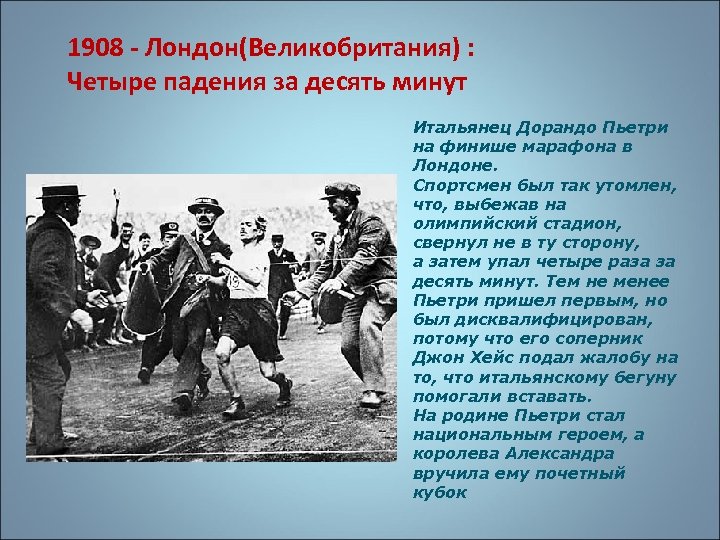 1908 - Лондон(Великобритания) :
Четыре падения за десять минут

Итальянец Дорандо Пьетри на финише марафона в Лондоне.
Спортсмен был так утомлен, что, выбежав на олимпийский стадион, свернул не в ту сторону, а затем упал четыре раза за десять минут. Тем не менее Пьетри пришел первым, но был дисквалифицирован, потому что его соперник Джон Хейс подал жалобу на то, что итальянскому бегуну помогали вставать.
На родине Пьетри стал национальным героем, а королева Александра вручила ему почетный кубок